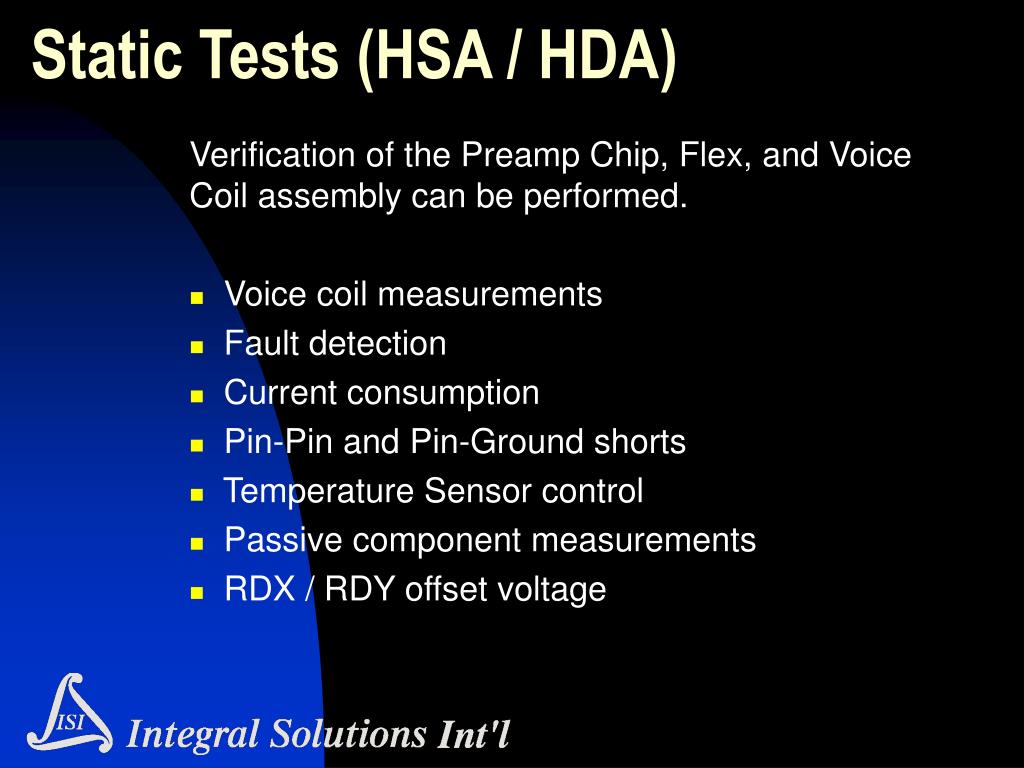 Static Tests (HSA / HDA)

Verification of the Preamp Chip, Flex, and Voice Coil assembly can be performed.

- Voice coil measurements
- Fault detection
- Current consumption
- Pin-Pin and Pin-Ground shorts
- Temperature Sensor control
- Passive component measurements
- RDX / RDY offset voltage

ISI Integral Solutions Int'l